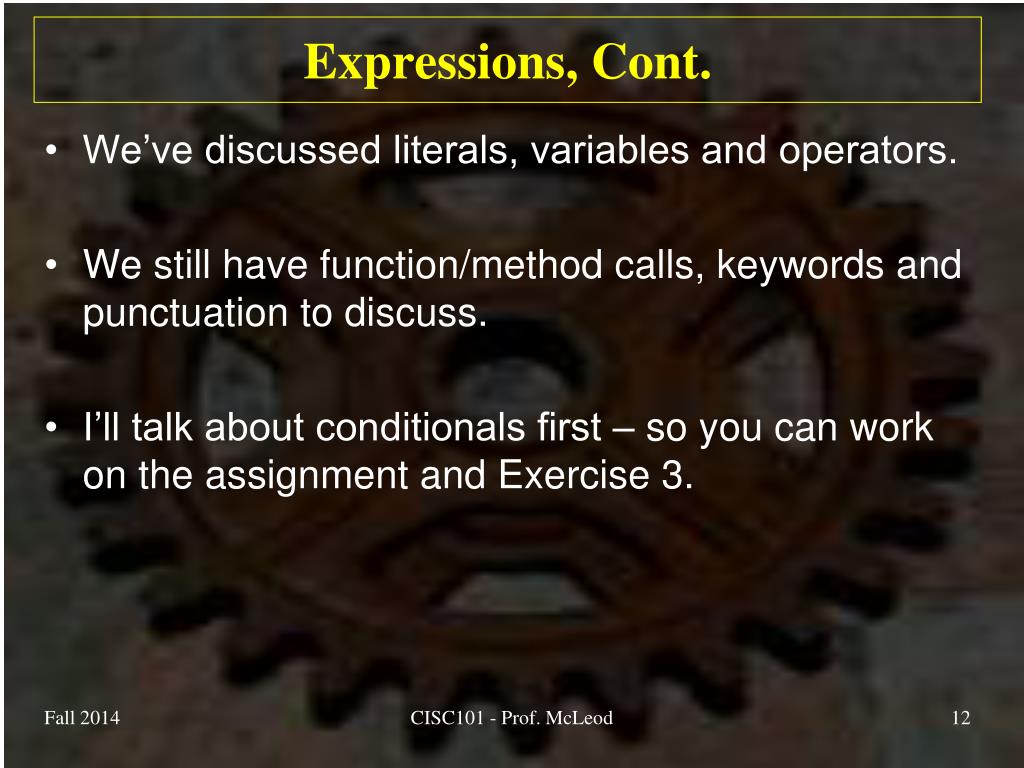 Expressions, Cont.

• We've discussed literals, variables and operators.

• We still have function/method calls, keywords and punctuation to discuss.

• I'll talk about conditionals first – so you can work on the assignment and Exercise 3.

Fall 2014

CISC101 - Prof. McLeod

12